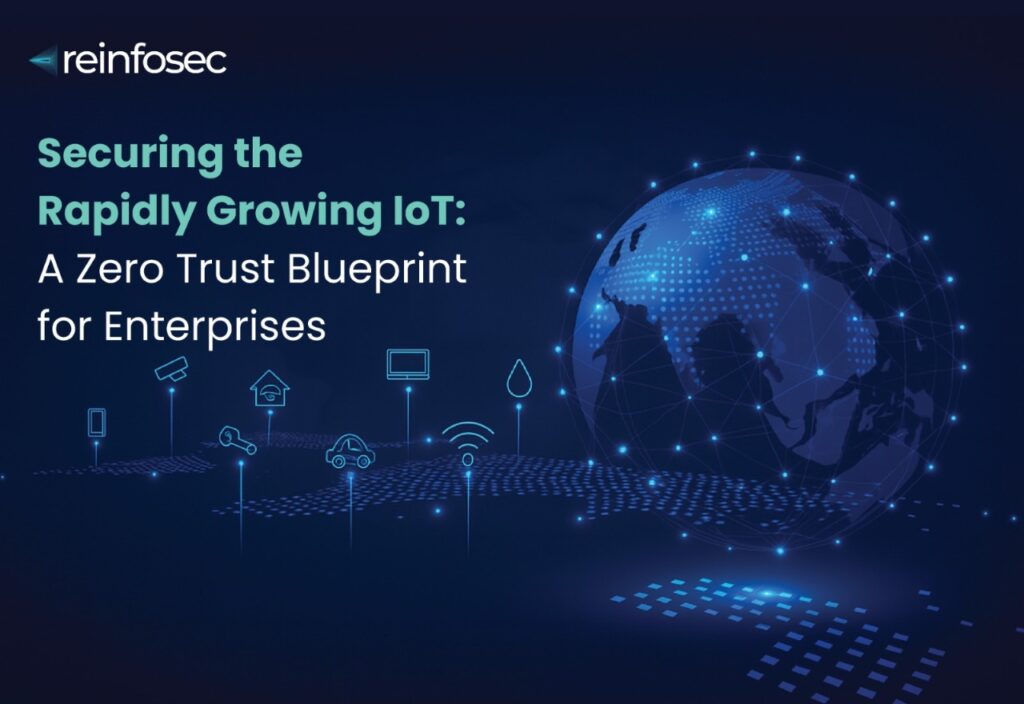 reinfosec

Securing the Rapidly Growing IoT: A Zero Trust Blueprint for Enterprises